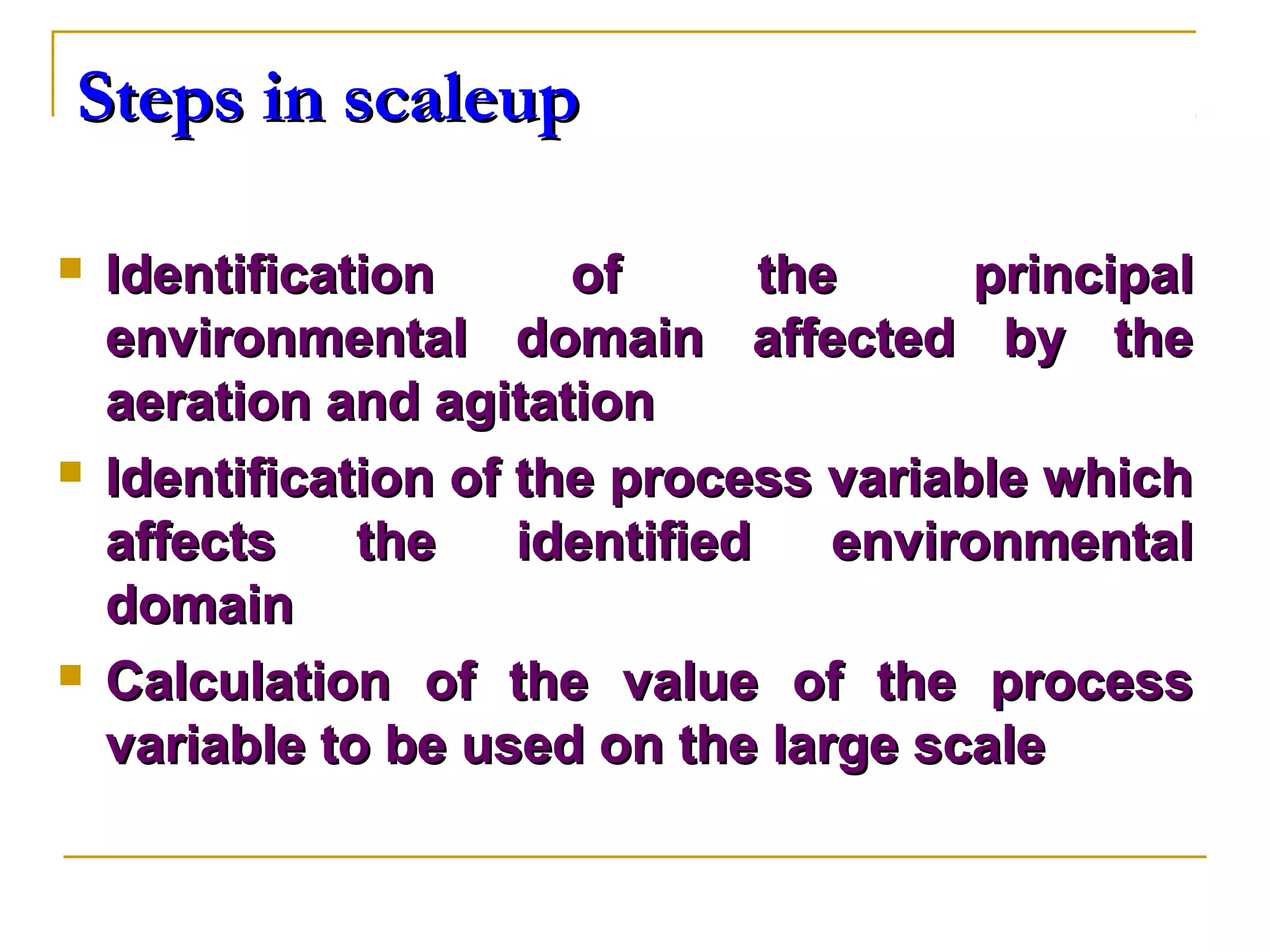 Steps in scaleup

- Identification of the principal environmental domain affected by the aeration and agitation
- Identification of the process variable which affects the identified environmental domain
- Calculation of the value of the process variable to be used on the large scale